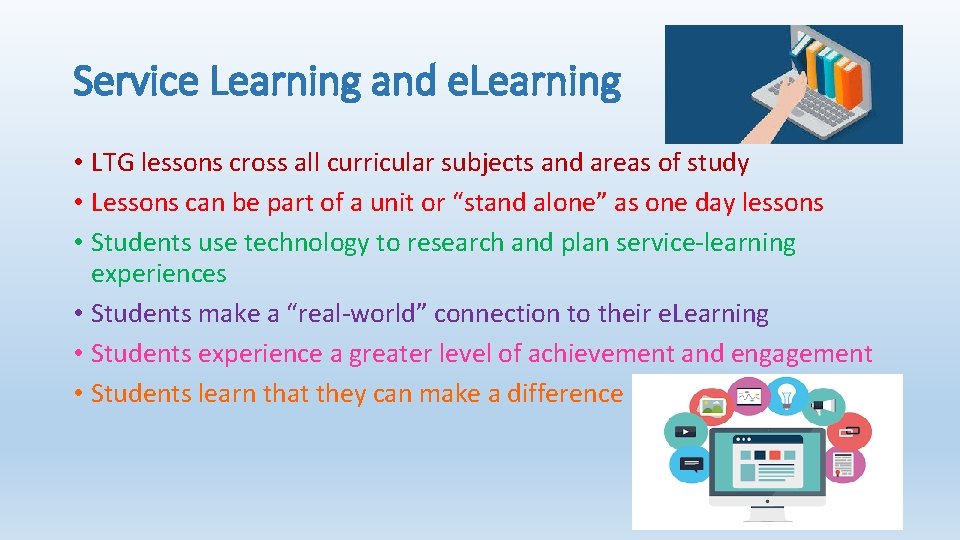 Service Learning and eLearning

• LTG lessons cross all curricular subjects and areas of study
• Lessons can be part of a unit or “stand alone” as one day lessons
• Students use technology to research and plan service-learning experiences
• Students make a “real-world” connection to their eLearning
• Students experience a greater level of achievement and engagement
• Students learn that they can make a difference